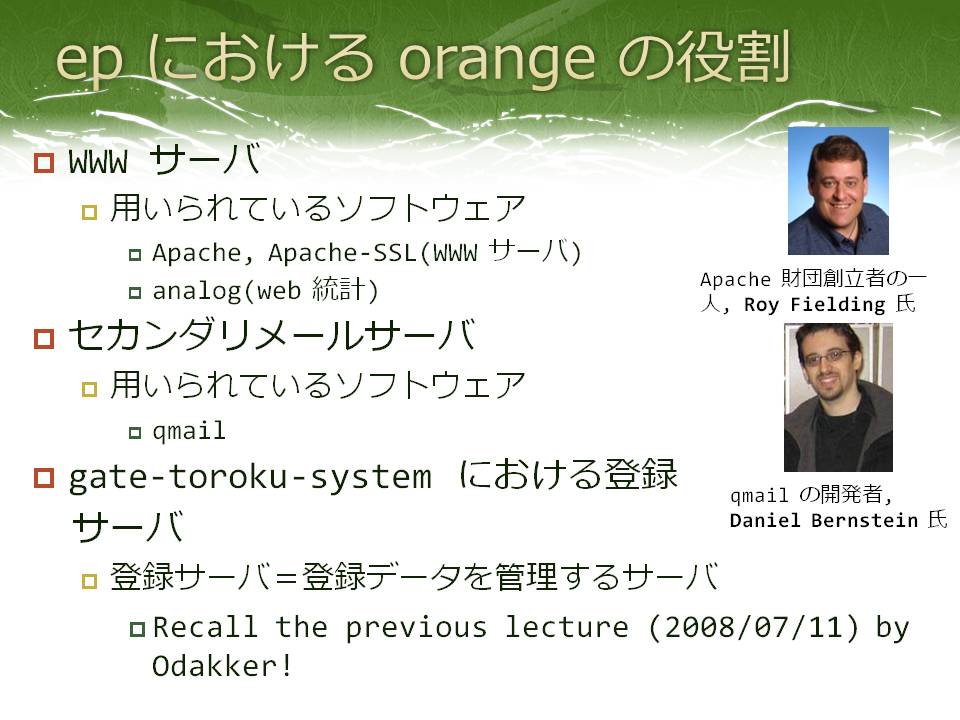 ep における orange の役割

WWW サーバ
用いられているソフトウェア
Apache, Apache-SSL(WWW サーバ)
analog(web 統計)

セカンダリメールサーバ
用いられているソフトウェア
qmail

gate-toroku-system における登録サーバ
登録サーバ＝登録データを管理するサーバ
Recall the previous lecture (2008/07/11) by Odakker!

Apache 財団創立者の一人, Roy Fielding 氏

qmail の開発者, Daniel Bernstein 氏